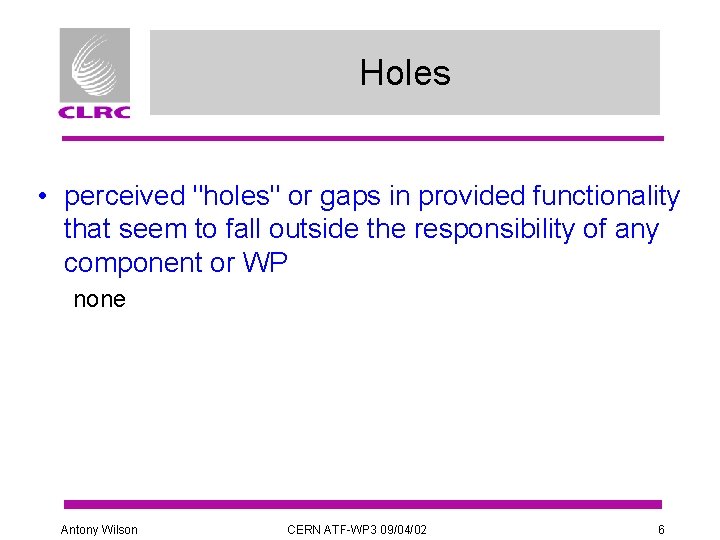 CLRC

Holes

• perceived "holes" or gaps in provided functionality that seem to fall outside the responsibility of any component or WP

none

Antony Wilson CERN ATF-WP3 09/04/02 6